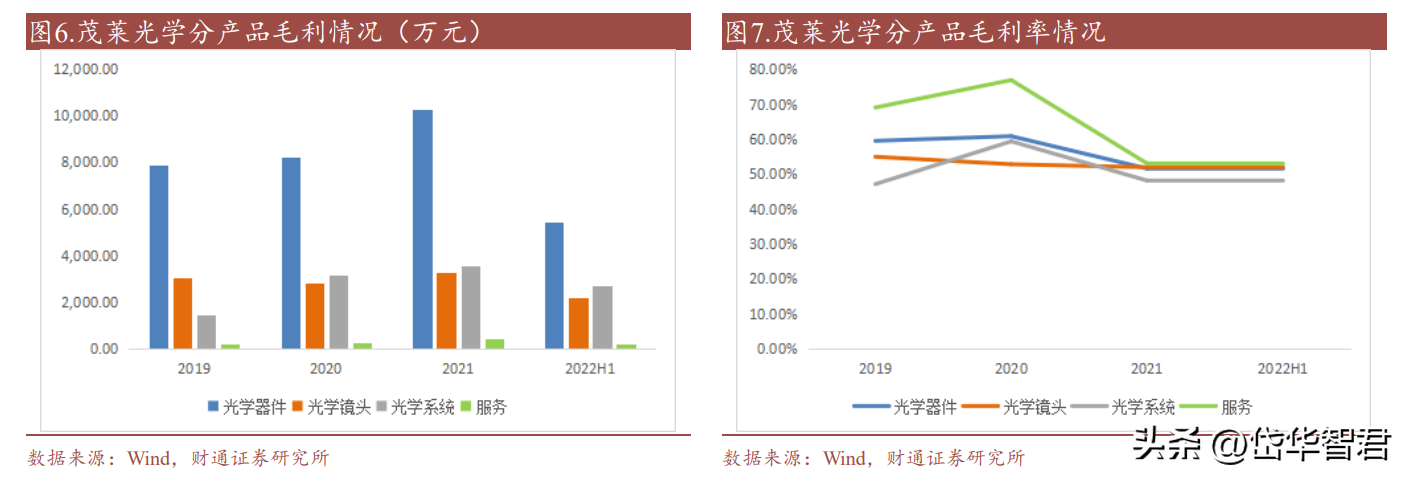 图6.茂莱光学分产品毛利情况（万元）

12,000.00
10,000.00
8,000.00
6,000.00
4,000.00
2,000.00
0.00

2019 2020 2021 2022H1

光学器件 光学镜头 光学系统 服务

数据来源：Wind，财通证券研究所

图7.茂莱光学分产品毛利率情况

80.00%
70.00%
60.00%
50.00%
40.00%
30.00%
20.00%
10.00%
0.00%

2019 2020 2021 2022H1

光学器件 光学镜头 光学系统 服务

数据来源：Wind，财通证券研究所

头条 @岱华智君